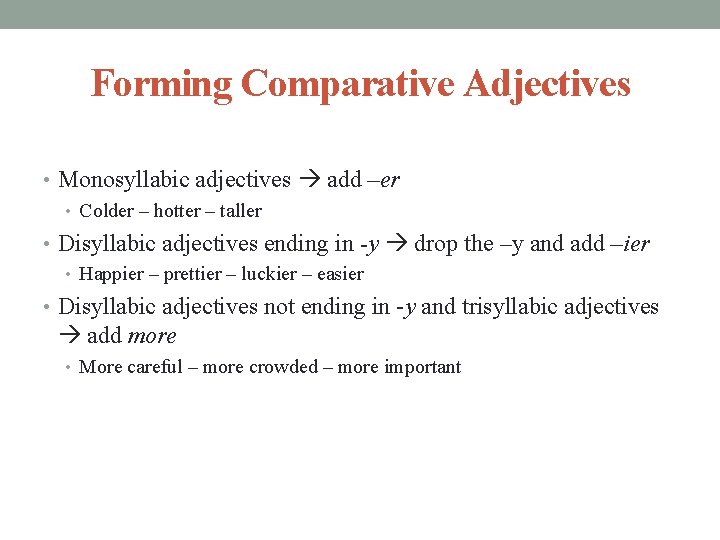 Forming Comparative Adjectives

• Monosyllabic adjectives → add –er
  • Colder – hotter – taller
• Disyllabic adjectives ending in -y → drop the –y and add –ier
  • Happier – prettier – luckier – easier
• Disyllabic adjectives not ending in -y and trisyllabic adjectives → add more
  • More careful – more crowded – more important